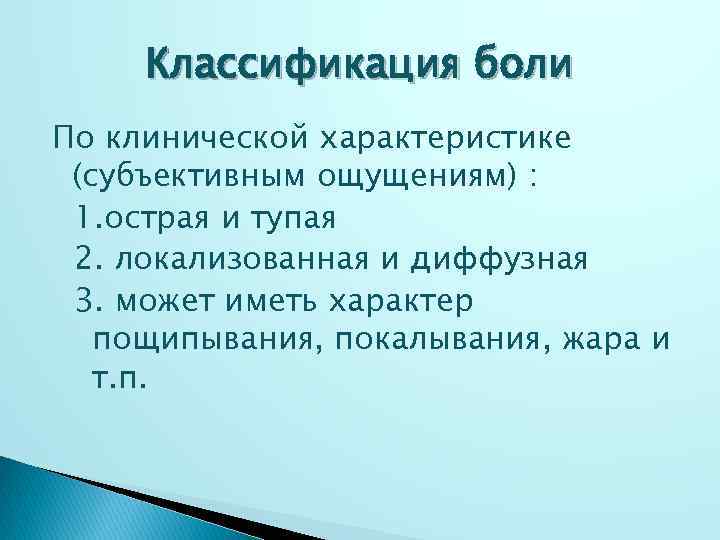 Классификация боли

По клинической характеристике (субъективным ощущениям) :

1.острая и тупая

2. локализованная и диффузная

3. может иметь характер пощипывания, покалывания, жара и т.п.